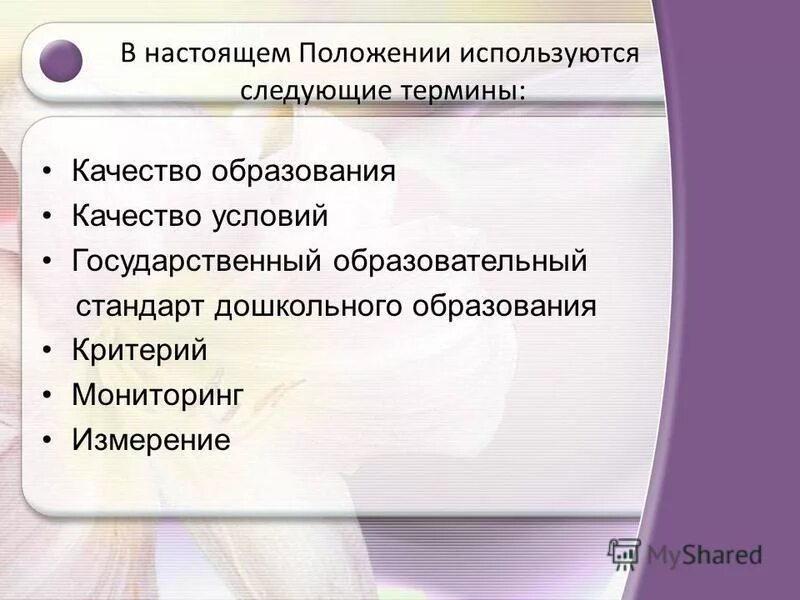 В настоящем Положении используются следующие термины:

• Качество образования
• Качество условий
• Государственный образовательный стандарт дошкольного образования
• Критерий
• Мониторинг
• Измерение

MyShared